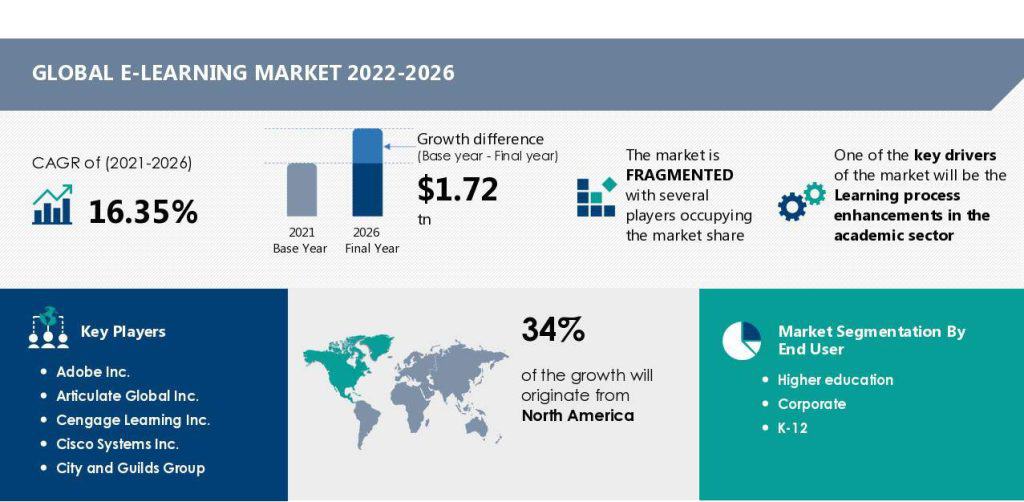 GLOBAL E-LEARNING MARKET 2022-2026

CAGR of (2021-2026)

16.35%

2021
Base Year

2026
Final Year

Growth difference
(Base year - Final year)

$1.72
tn

The market is FRAGMENTED with several players occupying the market share

One of the key drivers of the market will be the Learning process enhancements in the academic sector

Key Players

- Adobe Inc.
- Articulate Global Inc.
- Cengage Learning Inc.
- Cisco Systems Inc.
- City and Guilds Group

34%

of the growth will originate from North America

Market Segmentation By End User

- Higher education
- Corporate
- K-12